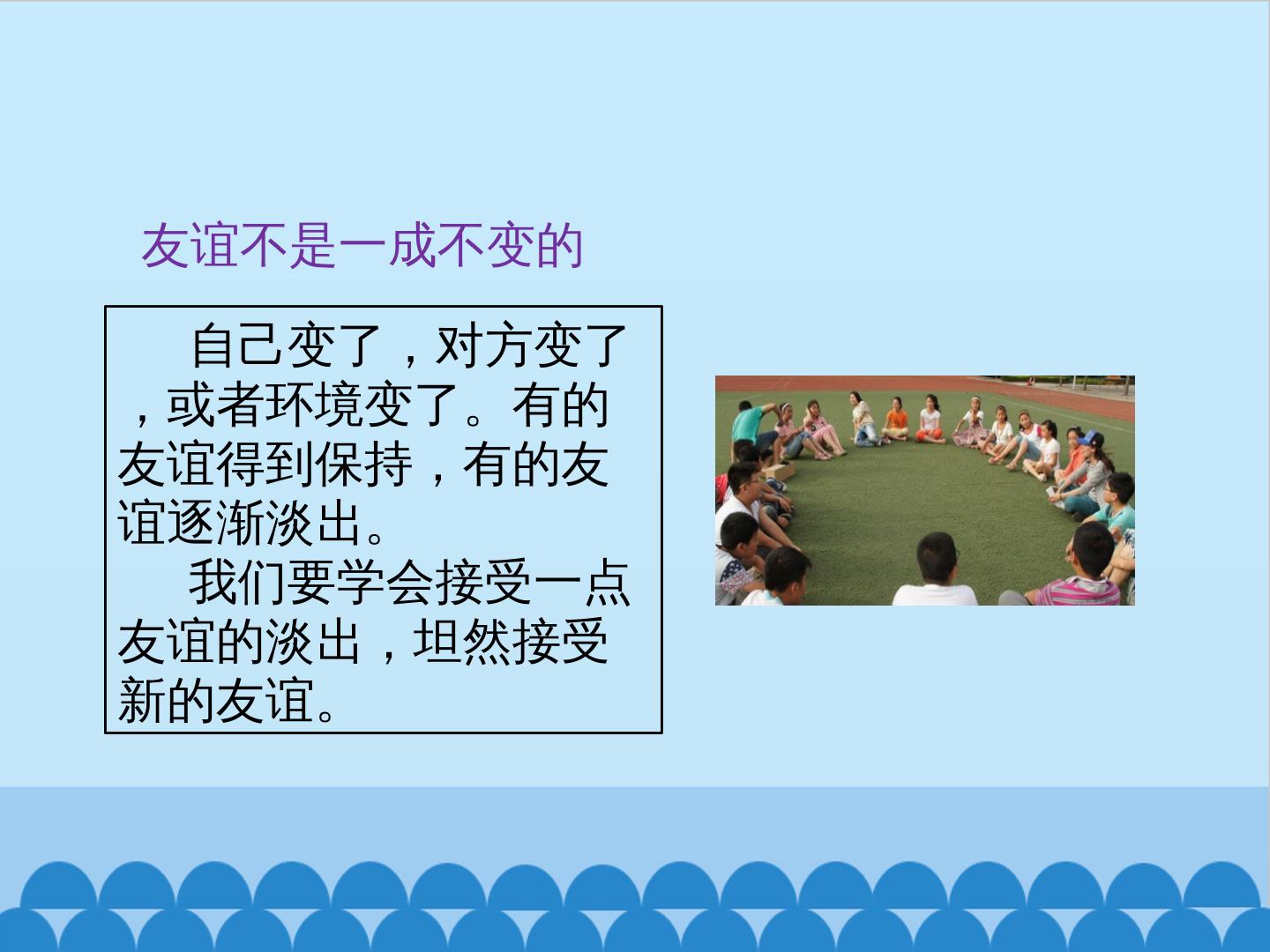 友谊不是一成不变的

自己变了，对方变了，或者环境变了。有的友谊得到保持，有的友谊逐渐淡出。

我们要学会接受一点友谊的淡出，坦然接受新的友谊。